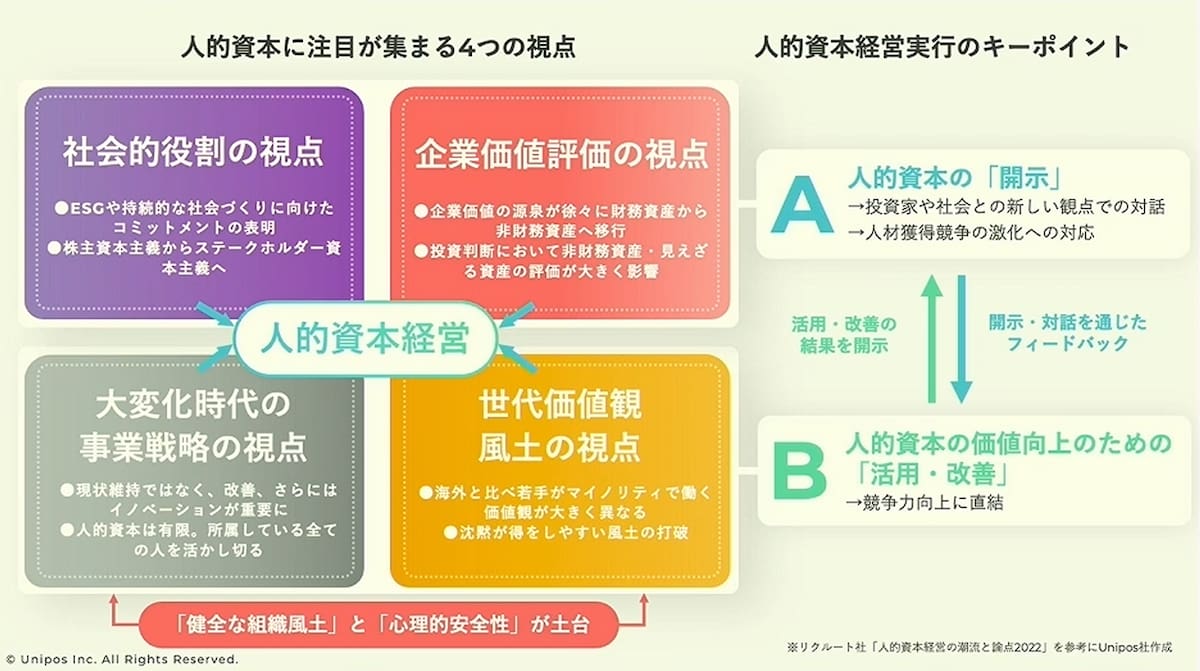 人的資本に注目が集まる4つの視点

社会的役割の視点

●ESGや持続的な社会づくりに向けたコミットメントの表明
●株主資本主義からステークホルダー資本主義へ

企業価値評価の視点

●企業価値の源泉が徐々に財務資産から非財務資産へ移行
●投資判断において非財務資産・見えざる資産の評価が大きく影響

人的資本経営

大変化時代の事業戦略の視点

●現状維持ではなく、改善、さらにはイノベーションが重要に
●人的資本は有限。所属している全ての人を活かし切る

世代価値観風土の視点

●海外と比べ若手がマイノリティで働く価値観が大きく異なる
●沈黙が得をしやすい風土の打破

「健全な組織風土」と「心理的安全性」が土台

人的資本経営実行のキーポイント

A 人的資本の「開示」
→投資家や社会との新しい観点での対話
→人材獲得競争の激化への対応

活用・改善の結果を開示

開示・対話を通じたフィードバック

B 人的資本の価値向上のための「活用・改善」
→競争力向上に直結

※リクルート社「人的資本経営の潮流と論点2022」を参考にUnipos社作成

© Unipos Inc. All Rights Reserved.